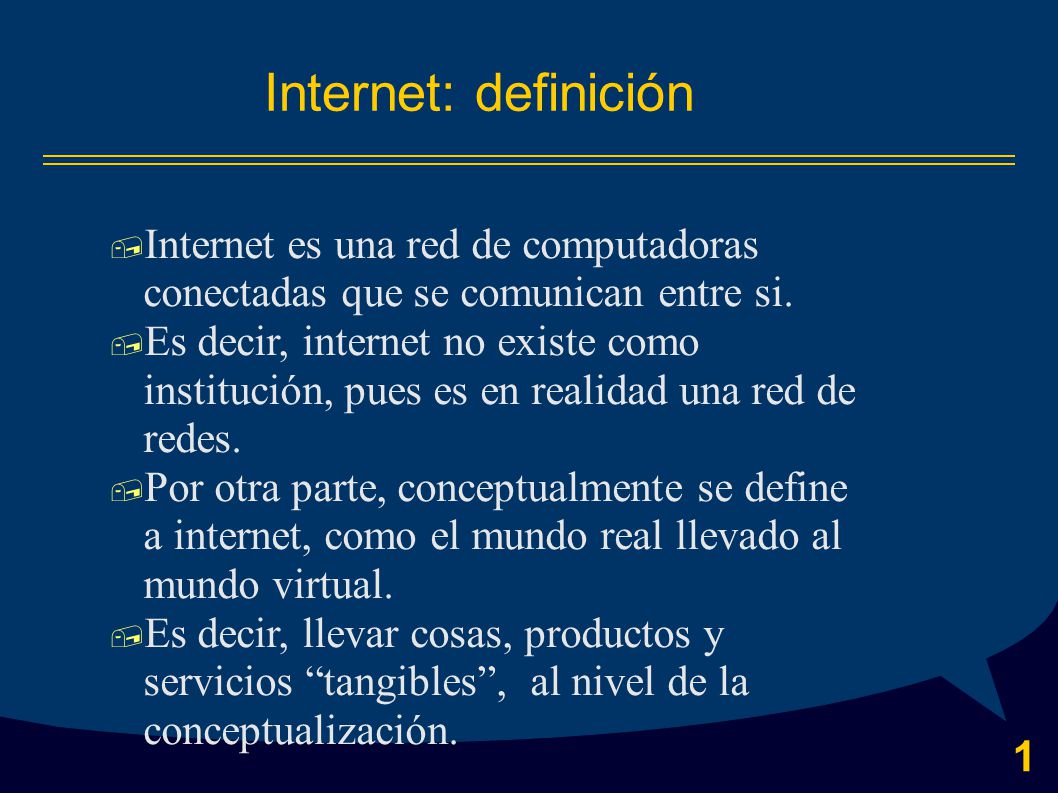 Internet: definición

Internet es una red de computadoras conectadas que se comunican entre si.

Es decir, internet no existe como institución, pues es en realidad una red de redes.

Por otra parte, conceptualmente se define a internet, como el mundo real llevado al mundo virtual.

Es decir, llevar cosas, productos y servicios “tangibles”, al nivel de la conceptualización.

1